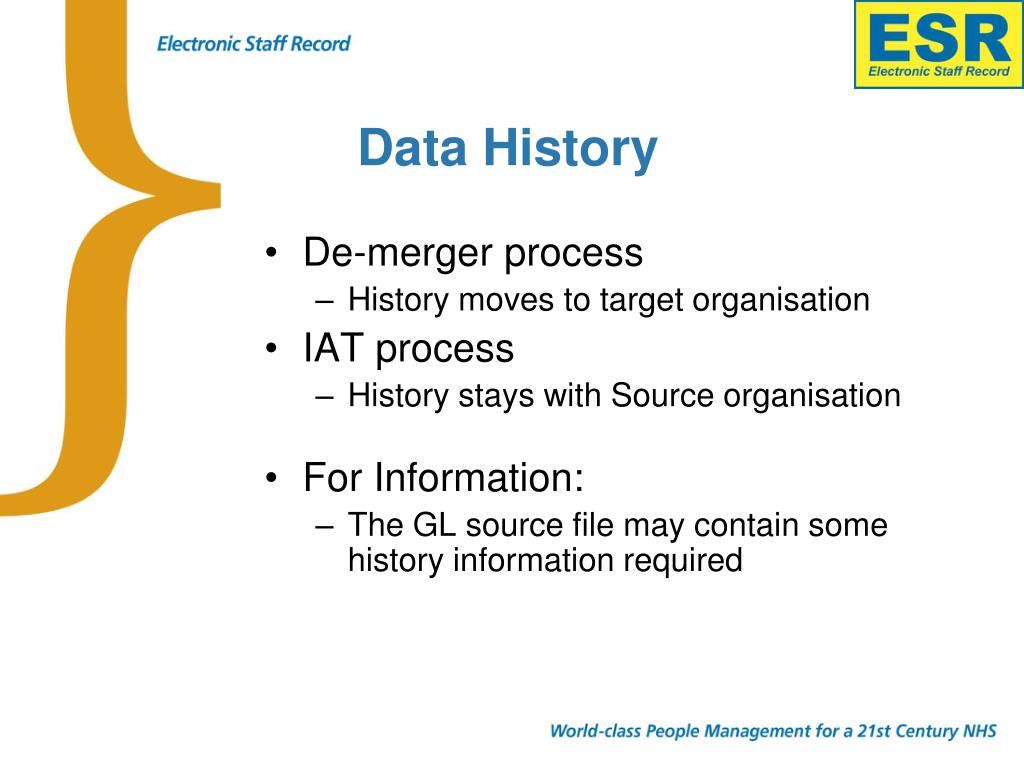 Electronic Staff Record

ESR
Electronic Staff Record

Data History

• De-merger process
– History moves to target organisation
• IAT process
– History stays with Source organisation

• For Information:
– The GL source file may contain some history information required

World-class People Management for a 21st Century NHS